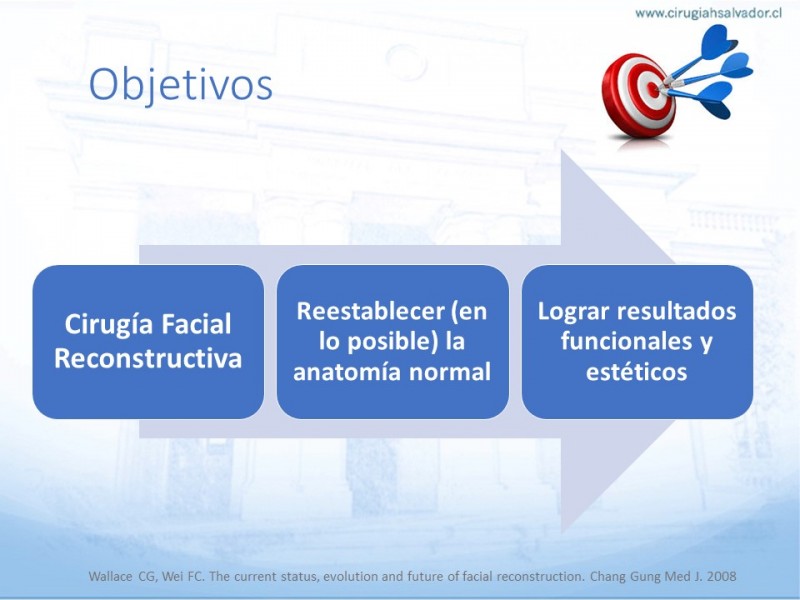 www.cirugiahsalvador.cl

Objetivos

Cirugía Facial Reconstructiva

Reestablecer (en lo posible) la anatomía normal

Lograr resultados funcionales y estéticos

Wallace CG, Wei FC. The current status, evolution and future of facial reconstruction. Chang Gung Med J. 2008